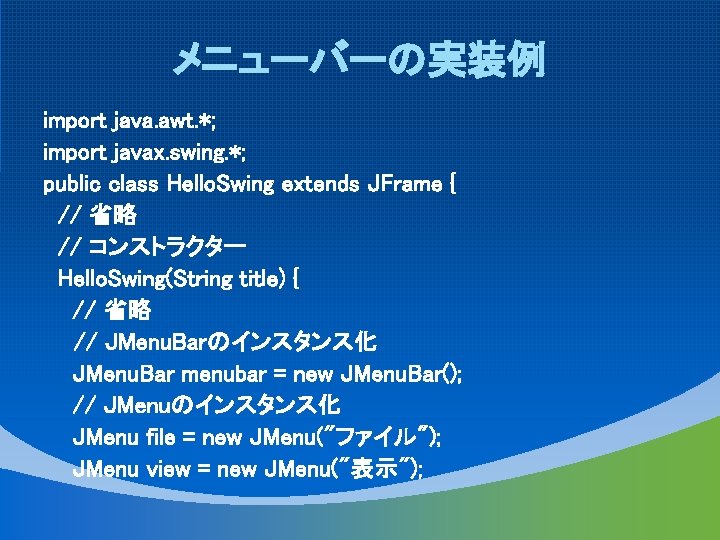 メニューバーの実装例

import java.awt.*;
import javax.swing.*;
public class HelloSwing extends JFrame {
// 省略
// コンストラクター
HelloSwing(String title) {
// 省略
// JMenuBarのインスタンス化
JMenuBar menubar = new JMenuBar();
// JMenuのインスタンス化
JMenu file = new JMenu("ファイル");
JMenu view = new JMenu("表示");